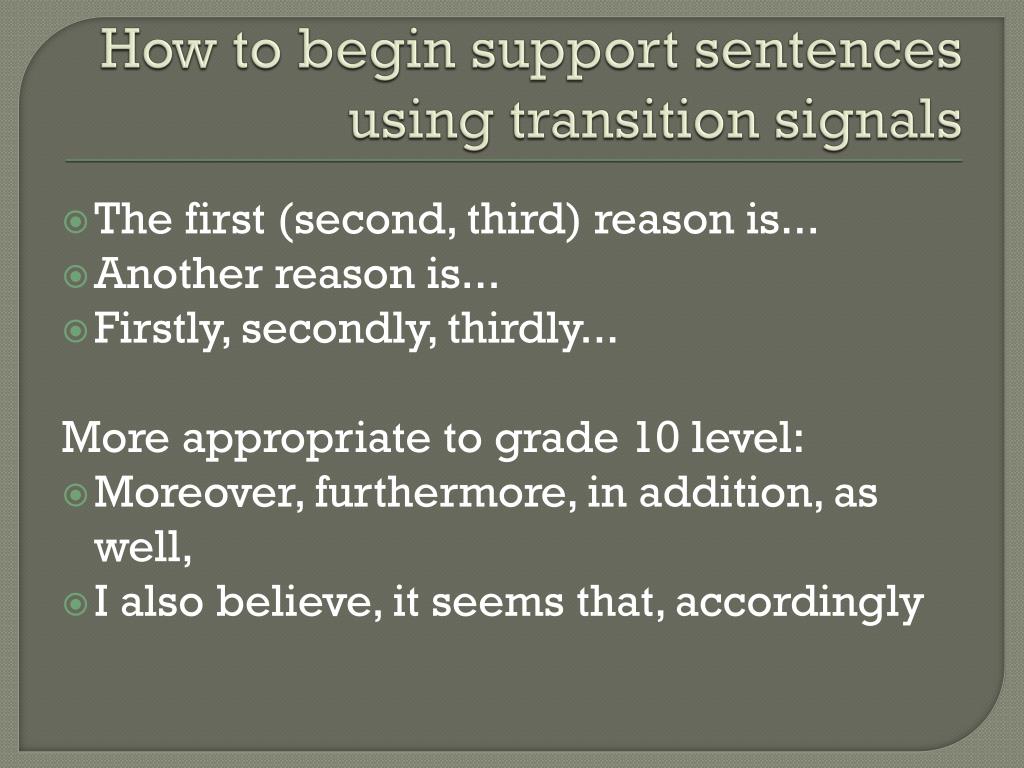 How to begin support sentences using transition signals

The first (second, third) reason is...
Another reason is...
Firstly, secondly, thirdly...

More appropriate to grade 10 level:
Moreover, furthermore, in addition, as well,
I also believe, it seems that, accordingly